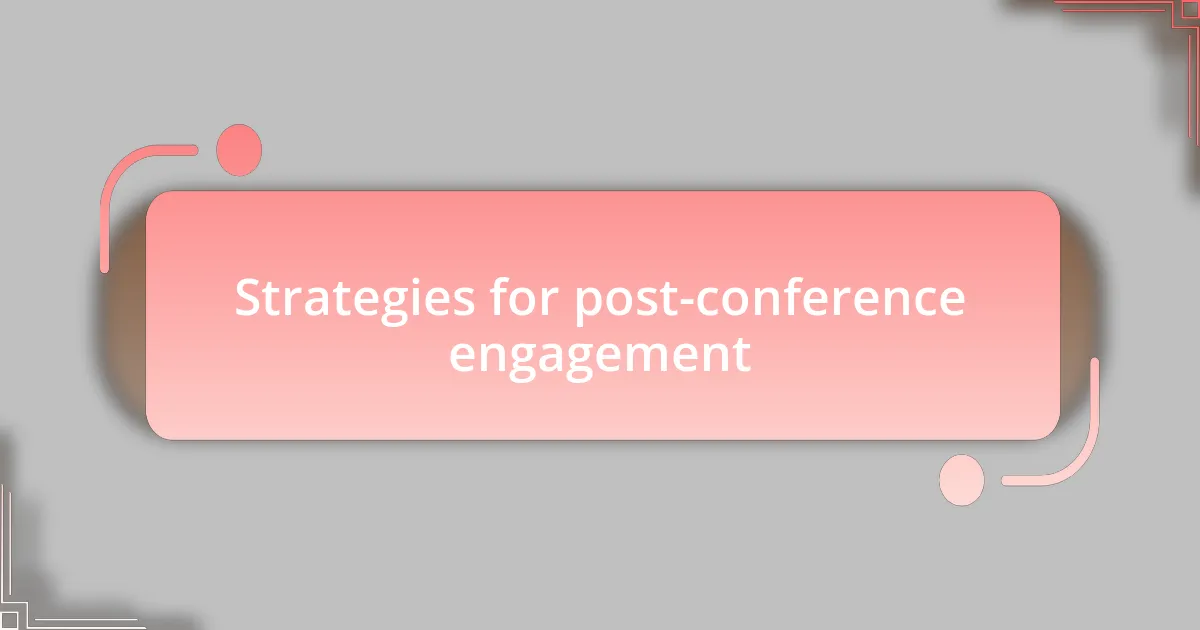 Strategies for post-conference engagement